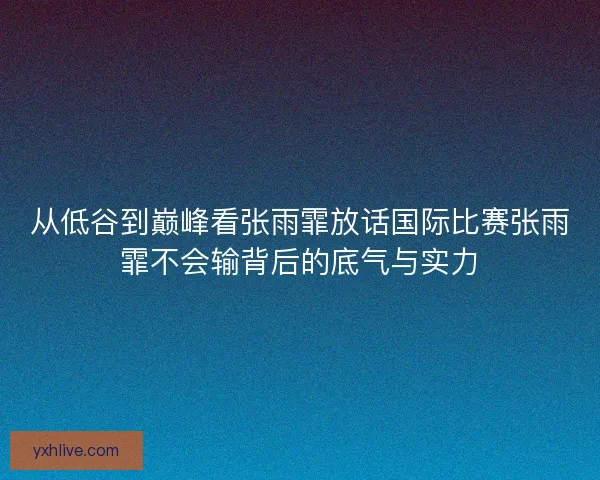 从低谷到巅峰看张雨霏放话国际比赛张雨霏不会输背后的底气与实力

yxhlive.com